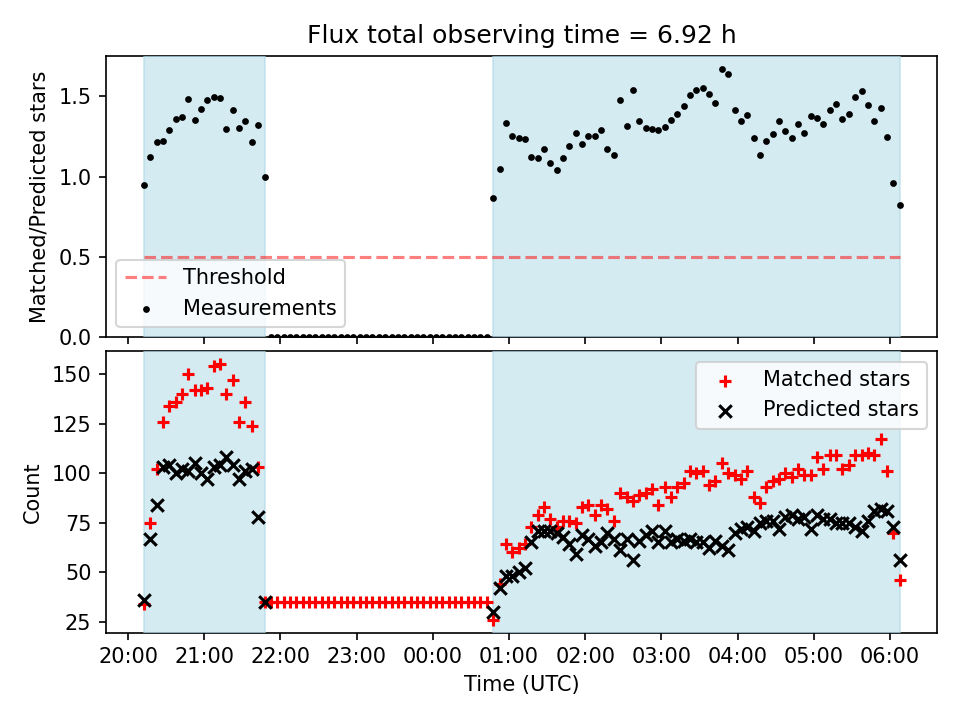 Flux total observing time = 6.92 h

Matched/Predicted stars

1.5
1.0
0.5
0.0

Threshold
Measurements

Count

150
125
100
75
50
25

Matched stars
Predicted stars

20:00 21:00 22:00 23:00 00:00 01:00 02:00 03:00 04:00 05:00 06:00

Time (UTC)